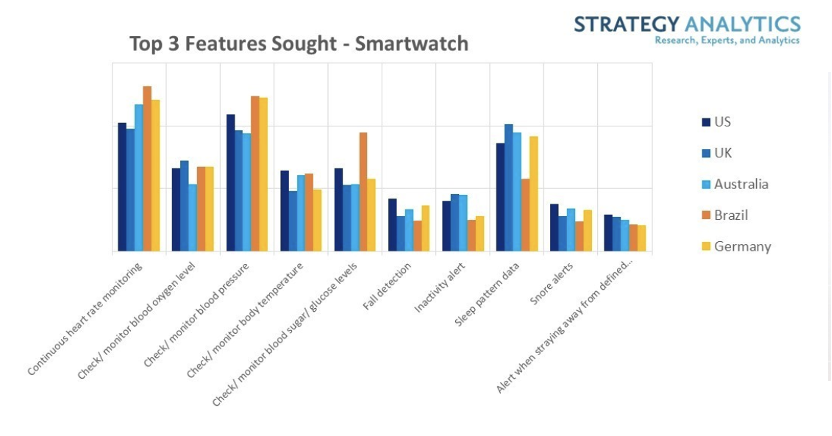 STRATEGY ANALYTICS
Research, Experts, and Analytics

Top 3 Features Sought - Smartwatch

US
UK
Australia
Brazil
Germany

Continuous heart rate monitoring
Check/ monitor blood oxygen level
Check/ monitor blood pressure
Check/ monitor body temperature
Check/ monitor blood sugar/ glucose levels
Fall detection
Inactivity alert
Sleep pattern data
Snore alerts
Alert when straying away from defined...